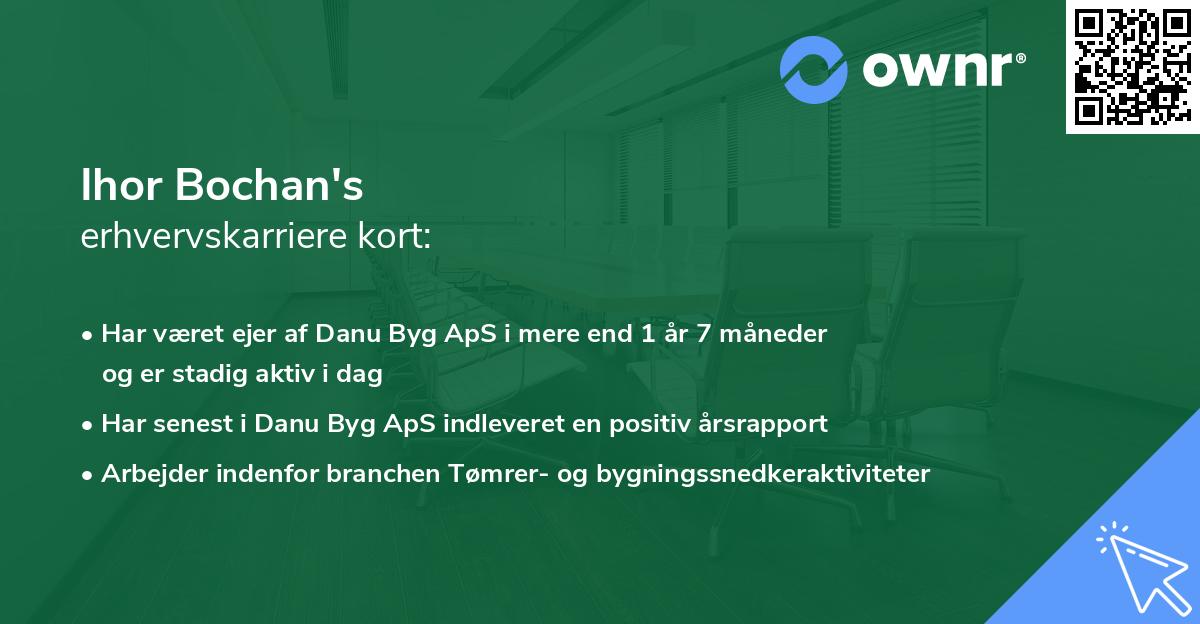 ownr®

Ihor Bochan's
erhvervskarriere kort:

• Har været ejer af Danu Byg ApS i mere end 1 år 7 måneder og er stadig aktiv i dag
• Har senest i Danu Byg ApS indleveret en positiv årsrapport
• Arbejder indenfor branchen Tømrer- og bygningssnedkeraktiviteter